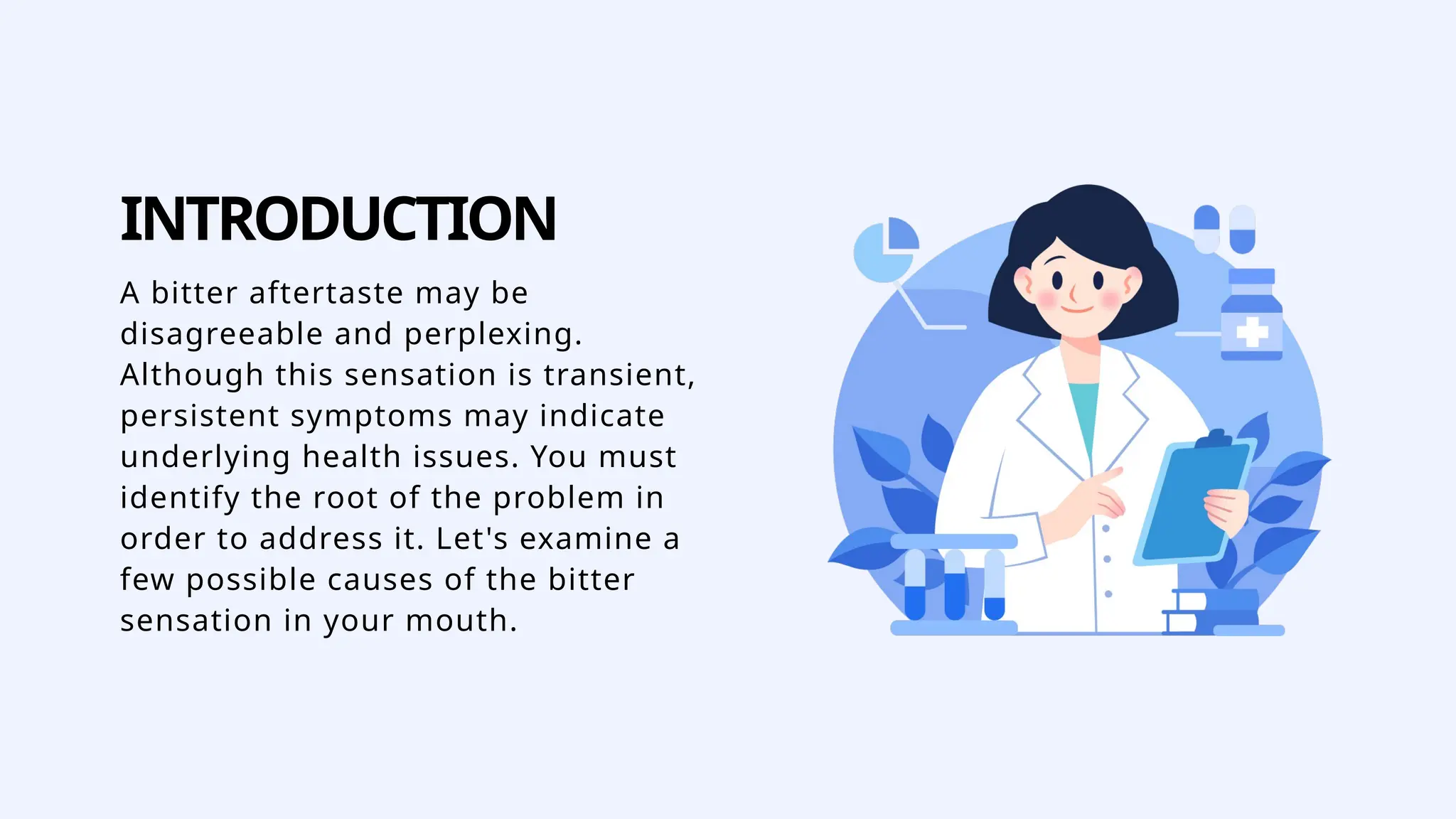 INTRODUCTION

A bitter aftertaste may be disagreeable and perplexing. Although this sensation is transient, persistent symptoms may indicate underlying health issues. You must identify the root of the problem in order to address it. Let's examine a few possible causes of the bitter sensation in your mouth.